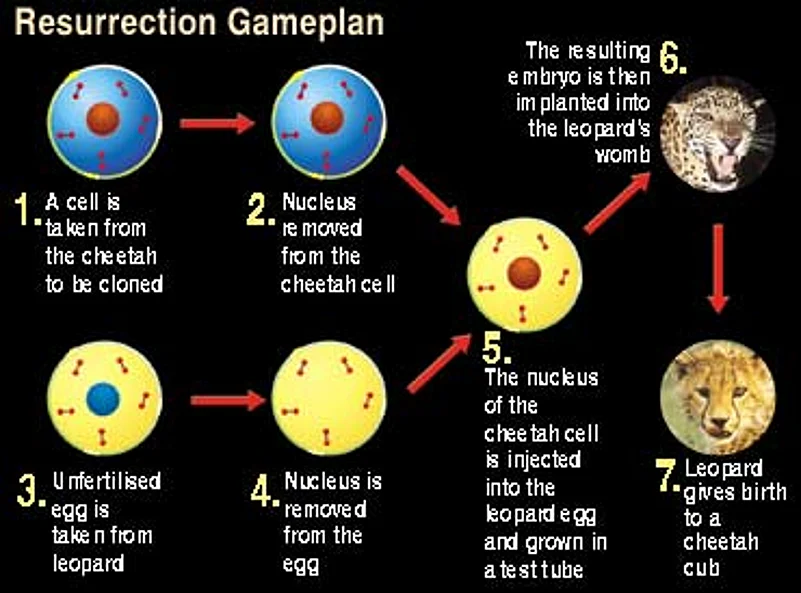 Resurrection Gameplan

1. A cell is taken from the cheetah to be cloned

2. Nucleus removed from the cheetah cell

3. Unfertilised egg is taken from leopard

4. Nucleus is removed from the egg

5. The nucleus of the cheetah cell is injected into the leopard egg and grown in a test tube

6. The resulting embryo is then implanted into the leopard's womb

7. Leopard gives birth to a cheetah cub